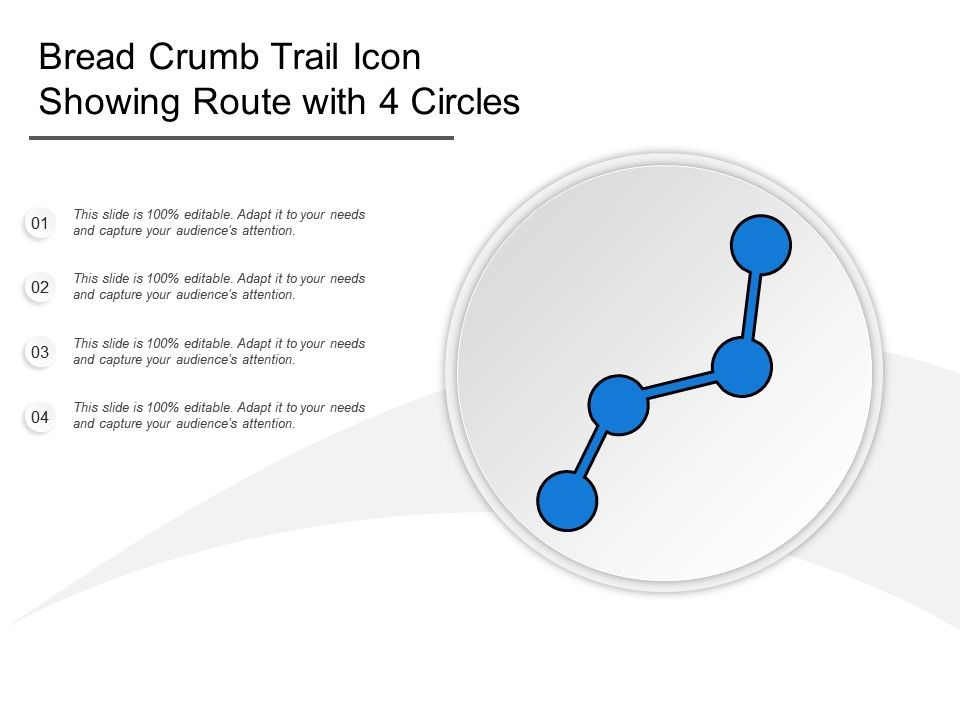 Bread Crumb Trail Icon Showing Route with 4 Circles

01
This slide is 100% editable. Adapt it to your needs and capture your audience's attention.

02
This slide is 100% editable. Adapt it to your needs and capture your audience's attention.

03
This slide is 100% editable. Adapt it to your needs and capture your audience's attention.

04
This slide is 100% editable. Adapt it to your needs and capture your audience's attention.